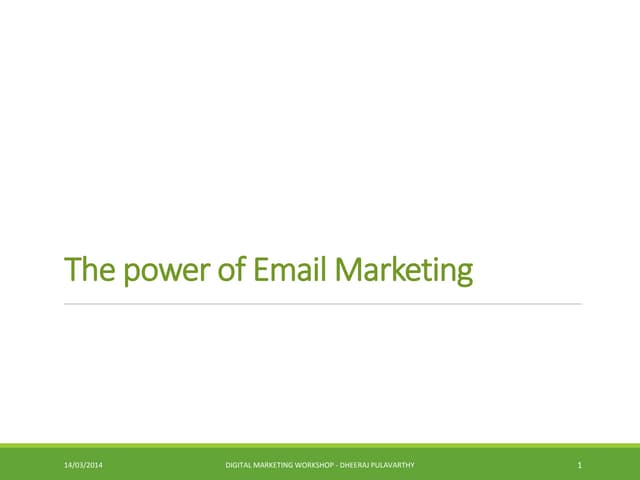 The power of Email Marketing

14/03/2014

DIGITAL MARKETING WORKSHOP - DHEERAJ PULAVARTHY

1